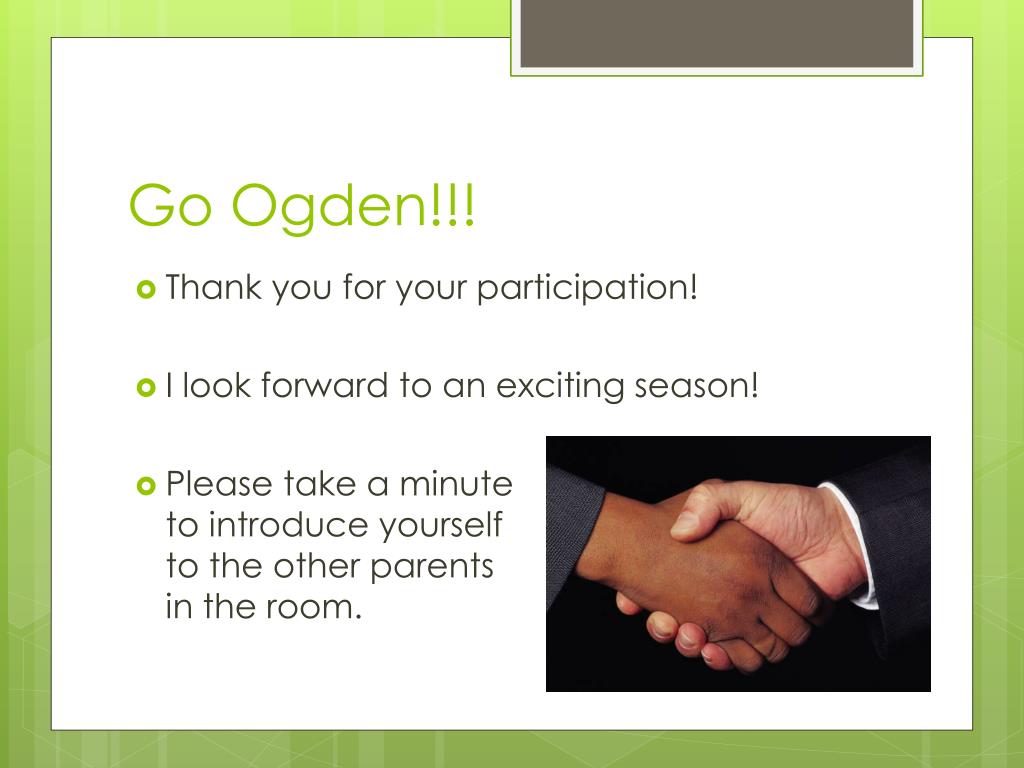 Go Ogden!!!

Thank you for your participation!

I look forward to an exciting season!

Please take a minute to introduce yourself to the other parents in the room.